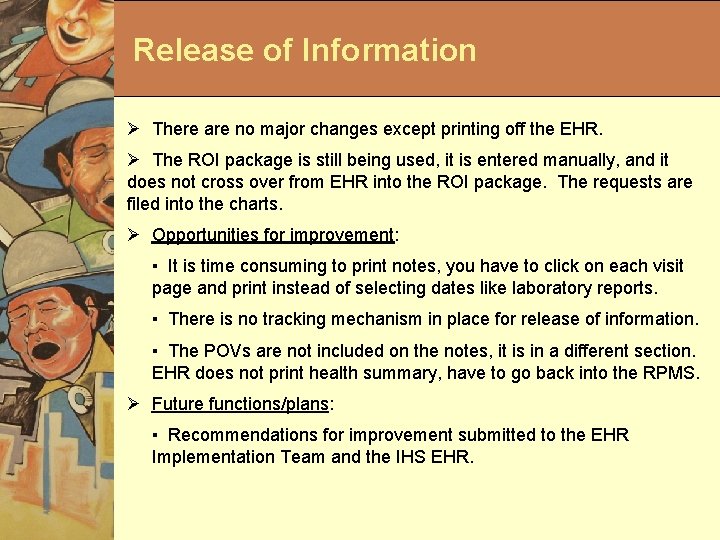 Release of Information

➢ There are no major changes except printing off the EHR.

➢ The ROI package is still being used, it is entered manually, and it does not cross over from EHR into the ROI package. The requests are filed into the charts.

➢ Opportunities for improvement:

▪ It is time consuming to print notes, you have to click on each visit page and print instead of selecting dates like laboratory reports.

▪ There is no tracking mechanism in place for release of information.

▪ The POVs are not included on the notes, it is in a different section. EHR does not print health summary, have to go back into the RPMS.

➢ Future functions/plans:

▪ Recommendations for improvement submitted to the EHR Implementation Team and the IHS EHR.